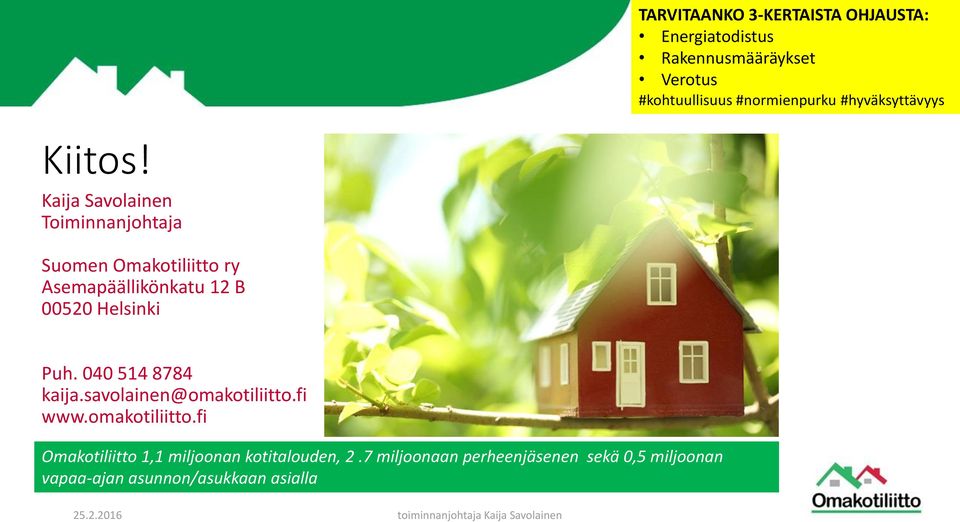 TARVITAANKO 3-KERTAISTA OHJAUSTA:
• Energiatodistus
• Rakennusmääräykset
• Verotus
#kohtuullisuus #normienpurku #hyväksyttävyys

Kiitos!
Kaija Savolainen
Toiminnanjohtaja

Suomen Omakotiliitto ry
Asemapäällikönkatu 12 B
00520 Helsinki

Puh. 040 514 8784
kaija.savolainen@omakotiliitto.fi
www.omakotiliitto.fi

Omakotiliitto 1,1 miljoonan kotitalouden, 2 .7 miljoonaan perheenjäsenen sekä 0,5 miljoonan vapaa-ajan asunnon/asukkaan asialla

Omakotiliitto

25.2.2016

toiminnanjohtaja Kaija Savolainen